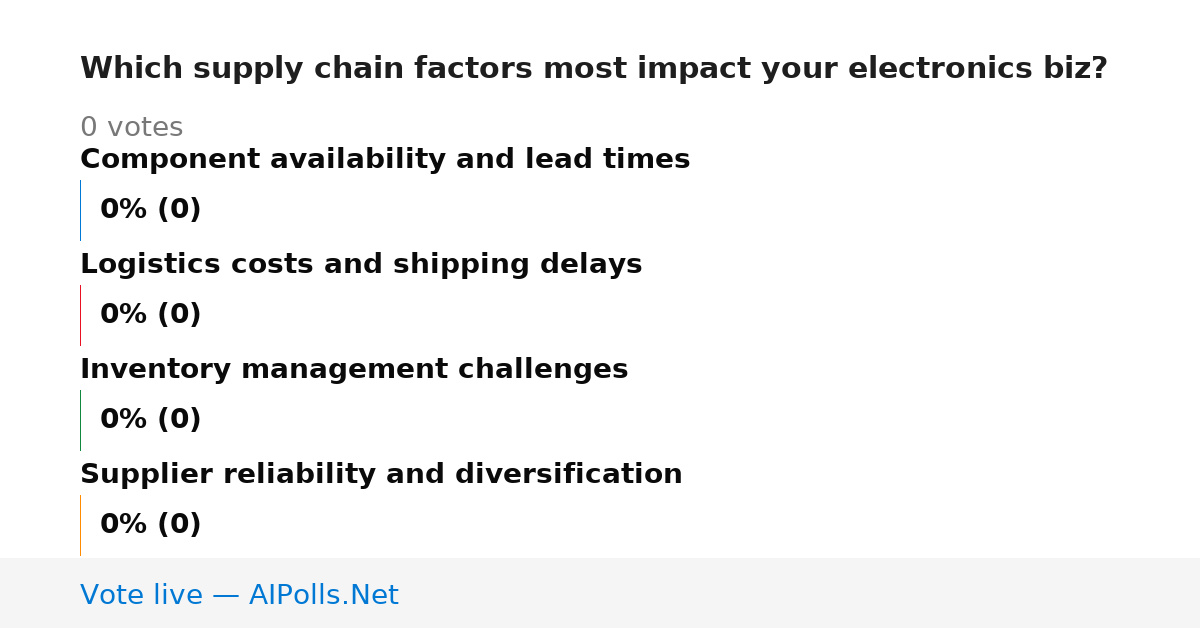 Which supply chain factors most impact your electronics biz?

0 votes

Component availability and lead times

0% (0)

Logistics costs and shipping delays

0% (0)

Inventory management challenges

0% (0)

Supplier reliability and diversification

0% (0)

Vote live — AIPolls.Net